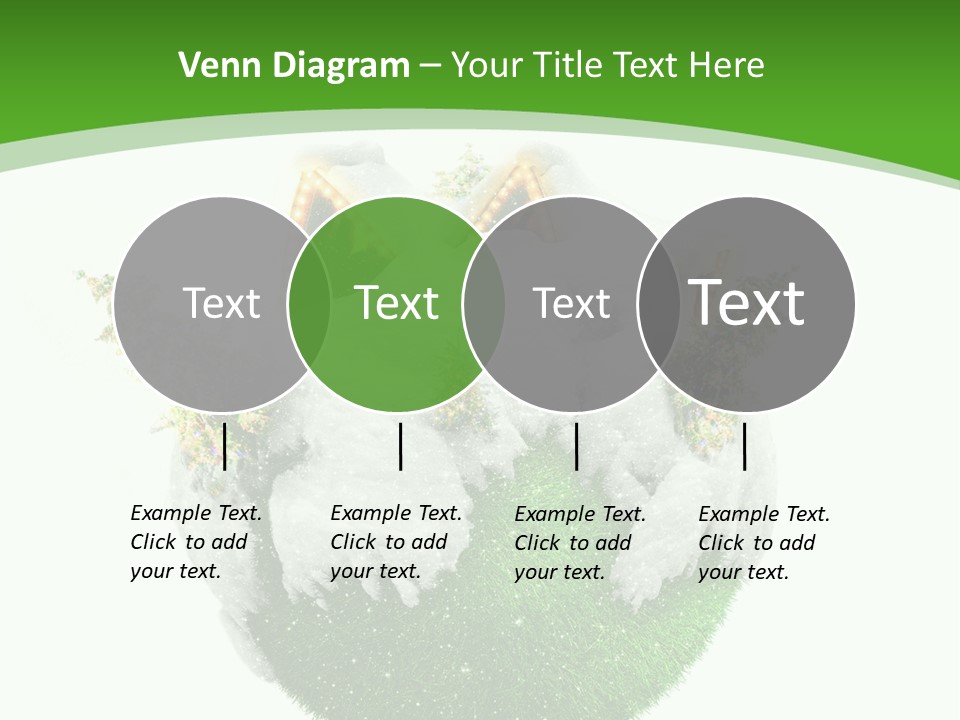 Venn Diagram – Your Title Text Here

Text

Text

Text

Text

Example Text. Click to add your text.

Example Text. Click to add your text.

Example Text. Click to add your text.

Example Text. Click to add your text.